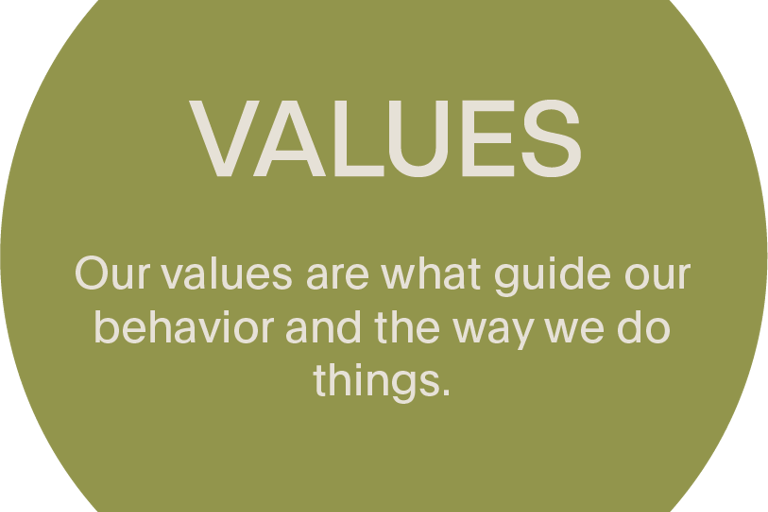 VALUES

Our values are what guide our behavior and the way we do things.